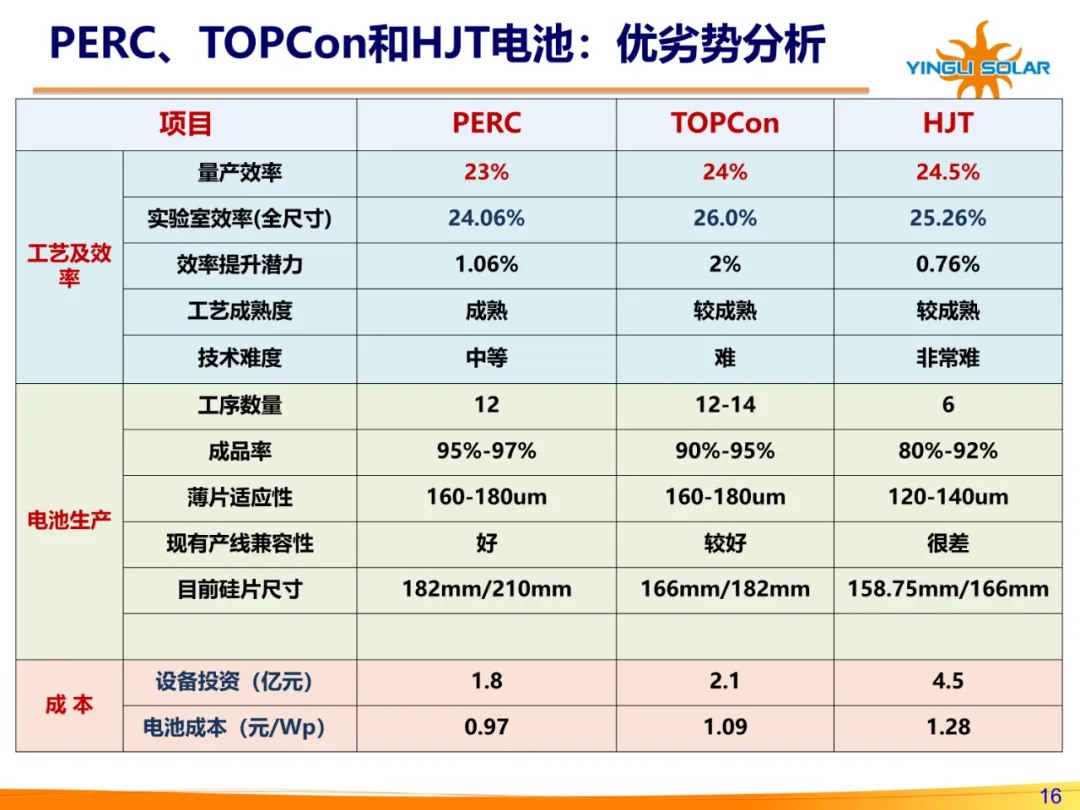 PERC、TOPCon和HJT电池：优劣势分析

YINGLI SOLAR

| 项目 | | PERC | TOPCon | HJT |
|---|---|---|---|---|
| 工艺及效率 | 量产效率 | 23% | 24% | 24.5% |
| | 实验室效率(全尺寸) | 24.06% | 26.0% | 25.26% |
| | 效率提升潜力 | 1.06% | 2% | 0.76% |
| | 工艺成熟度 | 成熟 | 较成熟 | 较成熟 |
| | 技术难度 | 中等 | 难 | 非常难 |
| 电池生产 | 工序数量 | 12 | 12-14 | 6 |
| | 成品率 | 95%-97% | 90%-95% | 80%-92% |
| | 薄片适应性 | 160-180um | 160-180um | 120-140um |
| | 现有产线兼容性 | 好 | 较好 | 很差 |
| | 目前硅片尺寸 | 182mm/210mm | 166mm/182mm | 158.75mm/166mm |
| | | | | |
| 成 本 | 设备投资（亿元） | 1.8 | 2.1 | 4.5 |
| | 电池成本（元/Wp） | 0.97 | 1.09 | 1.28 |

16